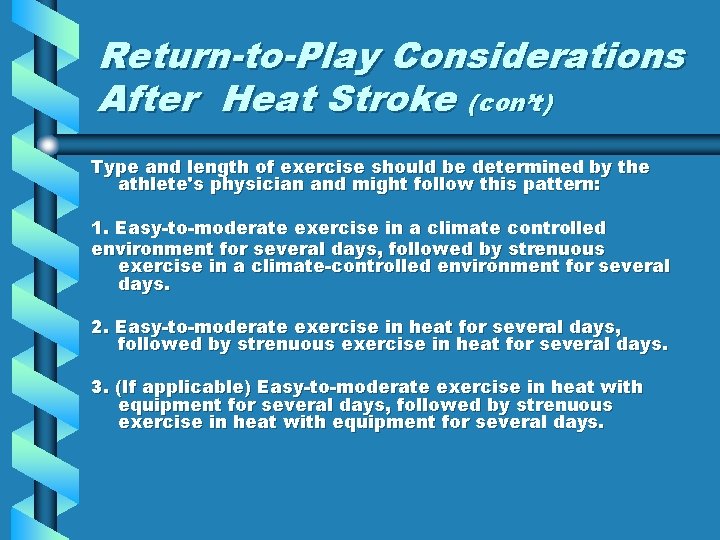 Return-to-Play Considerations After Heat Stroke (con't)

Type and length of exercise should be determined by the athlete's physician and might follow this pattern:

1. Easy-to-moderate exercise in a climate controlled environment for several days, followed by strenuous exercise in a climate-controlled environment for several days.

2. Easy-to-moderate exercise in heat for several days, followed by strenuous exercise in heat for several days.

3. (If applicable) Easy-to-moderate exercise in heat with equipment for several days, followed by strenuous exercise in heat with equipment for several days.